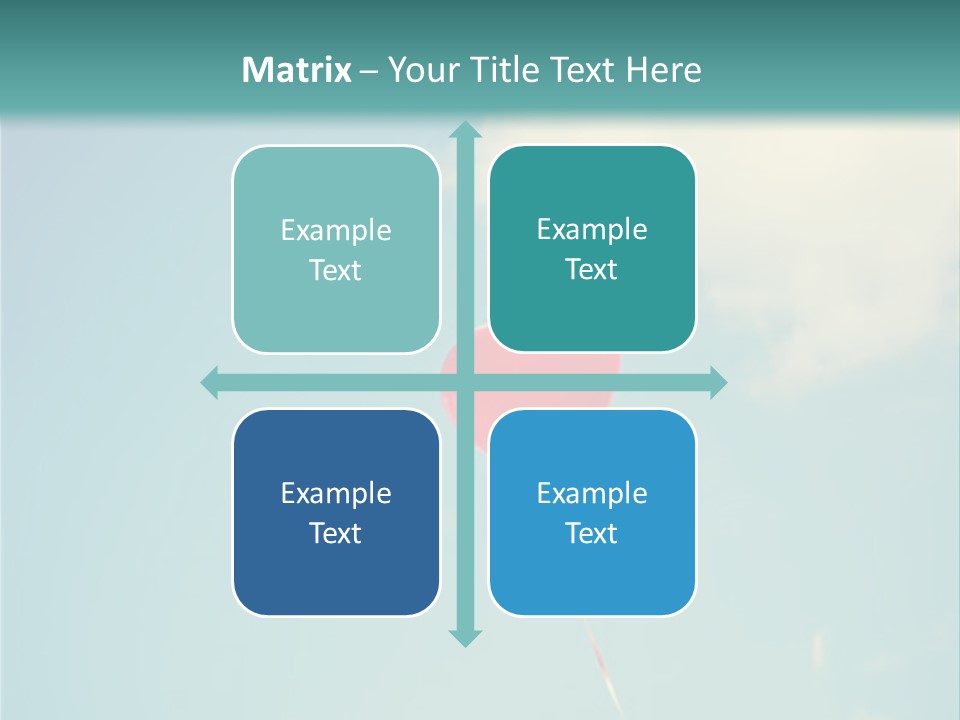 Matrix – Your Title Text Here

Example Text

Example Text

Example Text

Example Text